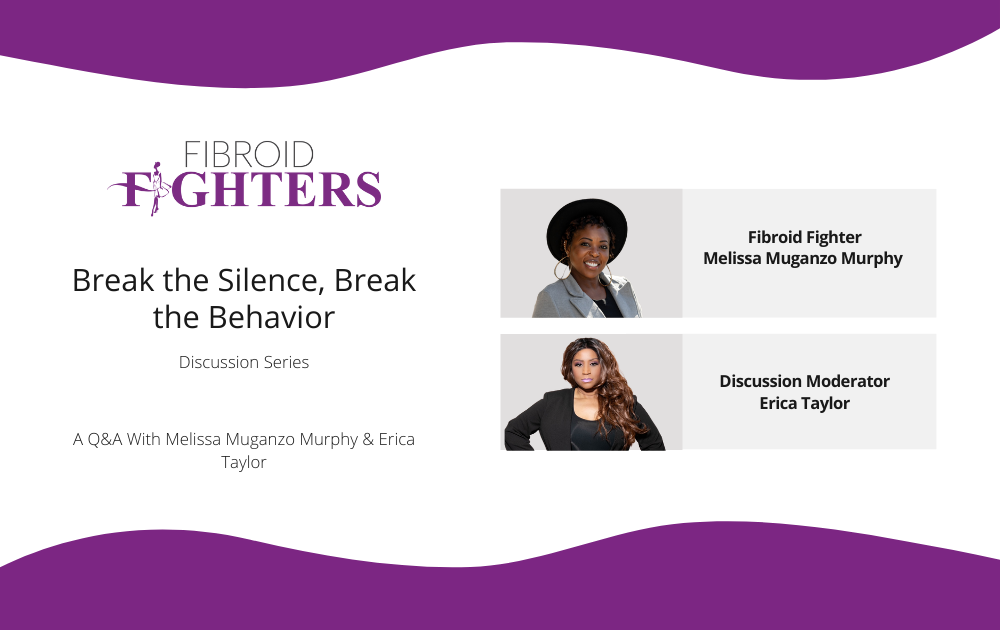 FIBROID FIGHTERS

Break the Silence, Break the Behavior

Discussion Series

A Q&A With Melissa Muganzo Murphy & Erica Taylor

Fibroid Fighter
Melissa Muganzo Murphy

Discussion Moderator
Erica Taylor